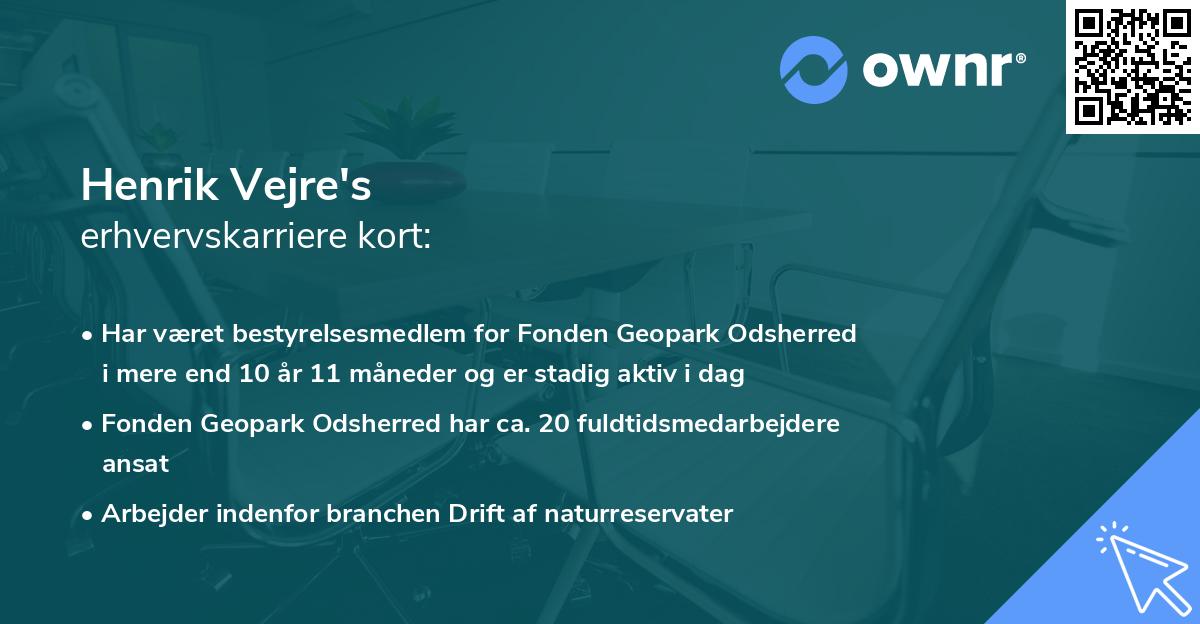 ownr®

Henrik Vejre's
erhvervskarriere kort:

• Har været bestyrelsesmedlem for Fonden Geopark Odsherred i mere end 10 år 11 måneder og er stadig aktiv i dag

• Fonden Geopark Odsherred har ca. 20 fuldtidsmedarbejdere ansat

• Arbejder indenfor branchen Drift af naturreservater